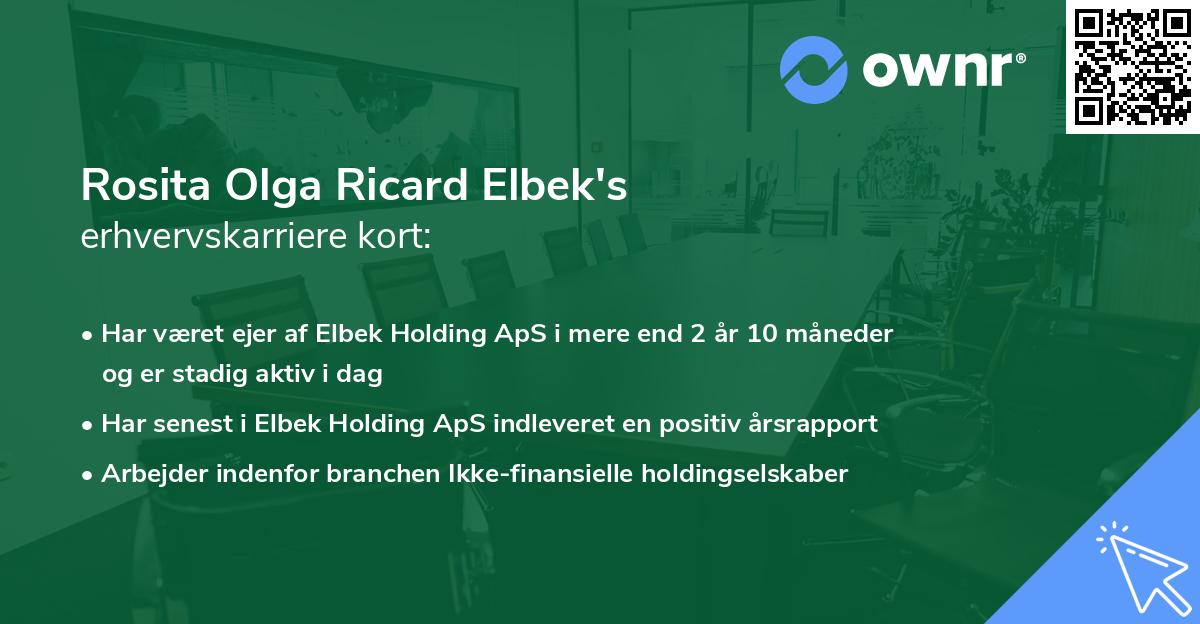 ownr®

Rosita Olga Ricard Elbek's
erhvervskarriere kort:

• Har været ejer af Elbek Holding ApS i mere end 2 år 10 måneder og er stadig aktiv i dag
• Har senest i Elbek Holding ApS indleveret en positiv årsrapport
• Arbejder indenfor branchen Ikke-finansielle holdingselskaber